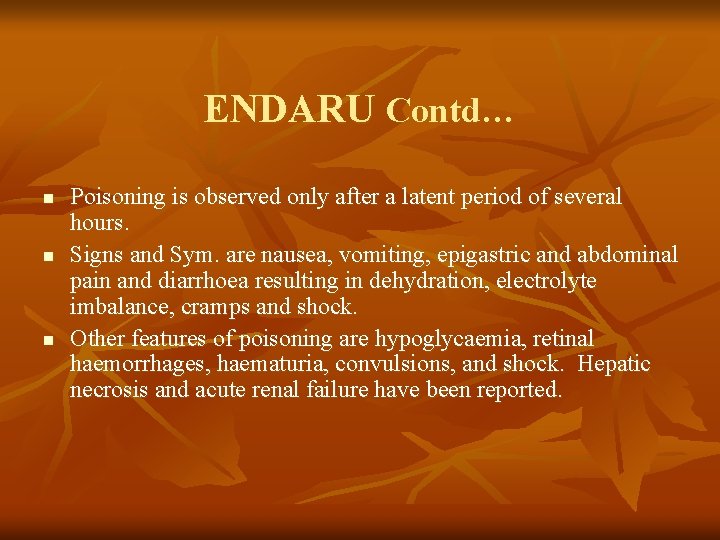 ENDARU Contd…

- Poisoning is observed only after a latent period of several hours.
- Signs and Sym. are nausea, vomiting, epigastric and abdominal pain and diarrhoea resulting in dehydration, electrolyte imbalance, cramps and shock.
- Other features of poisoning are hypoglycaemia, retinal haemorrhages, haematuria, convulsions, and shock. Hepatic necrosis and acute renal failure have been reported.